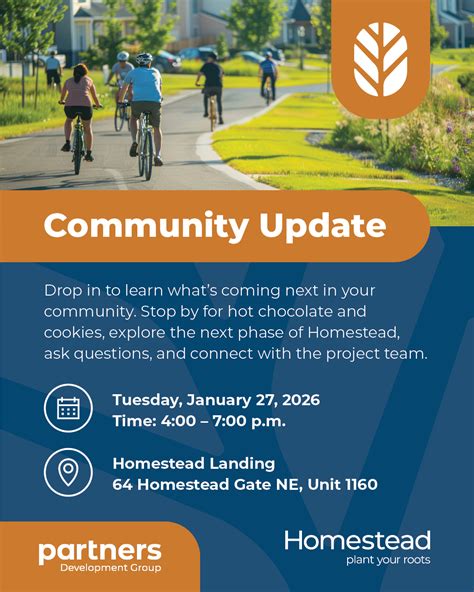 Community Update

Drop in to learn what's coming next in your community. Stop by for hot chocolate and cookies, explore the next phase of Homestead, ask questions, and connect with the project team.

Tuesday, January 27, 2026
Time: 4:00 – 7:00 p.m.

Homestead Landing
64 Homestead Gate NE, Unit 1160

partners
Development Group

Homestead
plant your roots